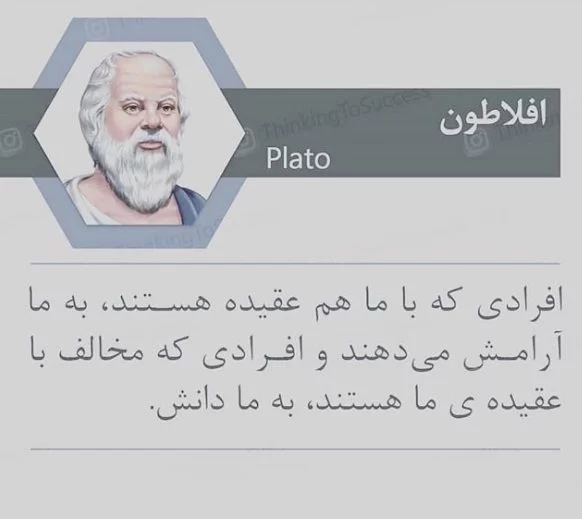 افلاطون
Plato

ThinkingToSuccess

افرادی که با ما هم عقیده هستند، به ما آرامش می‌دهند و افرادی که مخالف با عقیده ی ما هستند، به ما دانش.